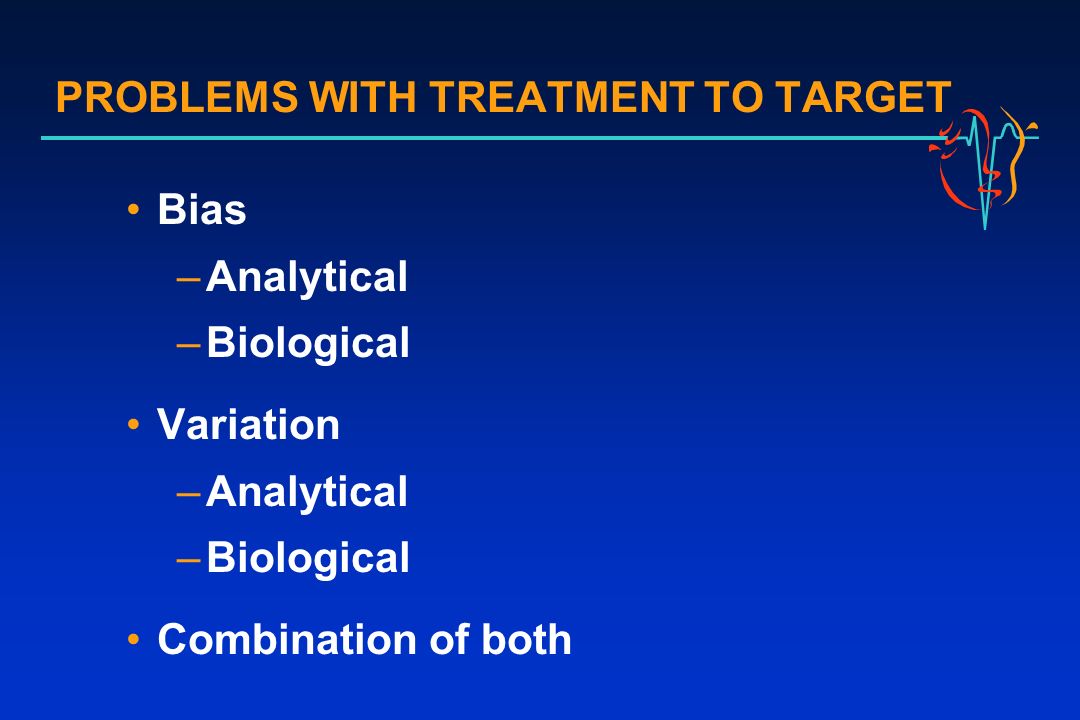 PROBLEMS WITH TREATMENT TO TARGET

• Bias
– Analytical
– Biological

• Variation
– Analytical
– Biological

• Combination of both